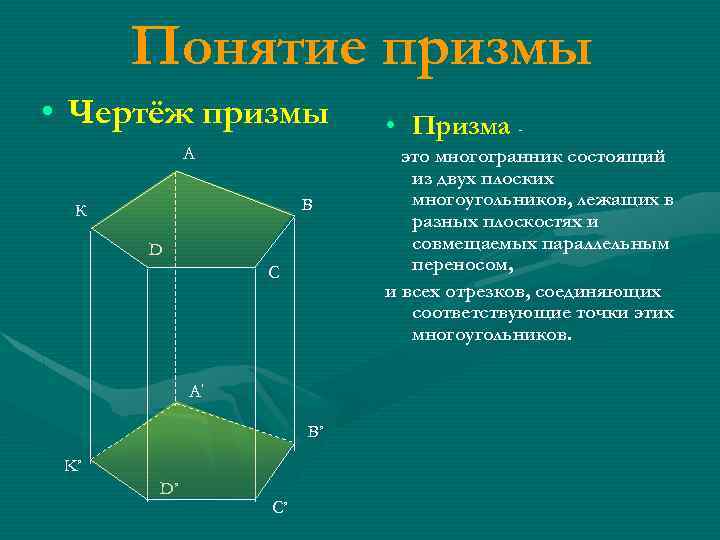 Понятие призмы

• Чертёж призмы

A

K

B

D

C

A'

B'

K'

D'

C'

• Призма -

это многогранник состоящий из двух плоских многоугольников, лежащих в разных плоскостях и совмещаемых параллельным переносом,

и всех отрезков, соединяющих соответствующие точки этих многоугольников.